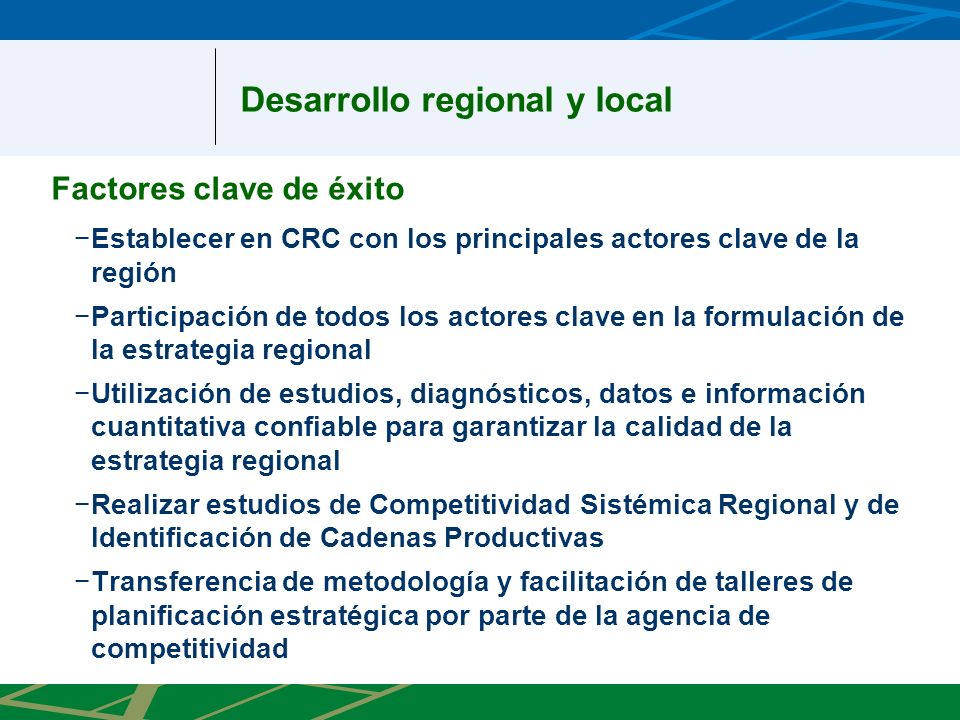 Desarrollo regional y local

Factores clave de éxito

–Establecer en CRC con los principales actores clave de la región

–Participación de todos los actores clave en la formulación de la estrategia regional

–Utilización de estudios, diagnósticos, datos e información cuantitativa confiable para garantizar la calidad de la estrategia regional

–Realizar estudios de Competitividad Sistémica Regional y de Identificación de Cadenas Productivas

–Transferencia de metodología y facilitación de talleres de planificación estratégica por parte de la agencia de competitividad